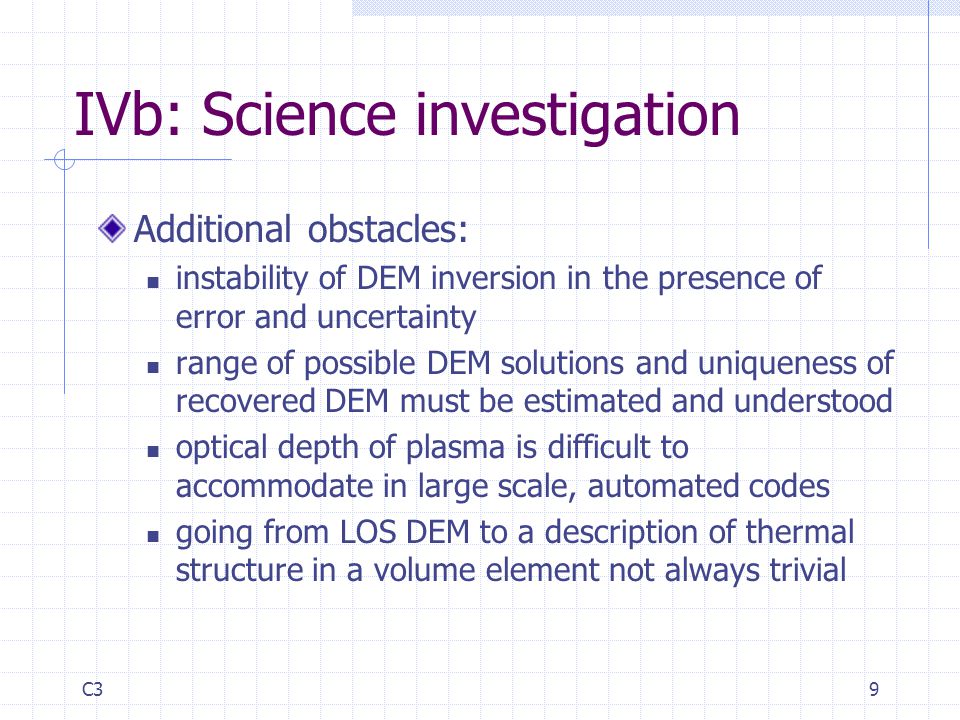 IVb: Science investigation

Additional obstacles:

- instability of DEM inversion in the presence of error and uncertainty
- range of possible DEM solutions and uniqueness of recovered DEM must be estimated and understood
- optical depth of plasma is difficult to accommodate in large scale, automated codes
- going from LOS DEM to a description of thermal structure in a volume element not always trivial

C3

9